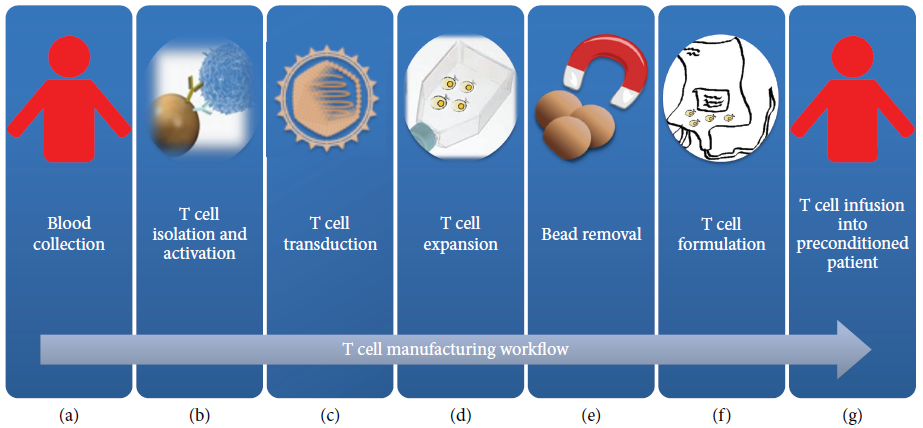 Blood collection

T cell isolation and activation

T cell transduction

T cell expansion

Bead removal

T cell formulation

T cell infusion into preconditioned patient

T cell manufacturing workflow

(a)

(b)

(c)

(d)

(e)

(f)

(g)